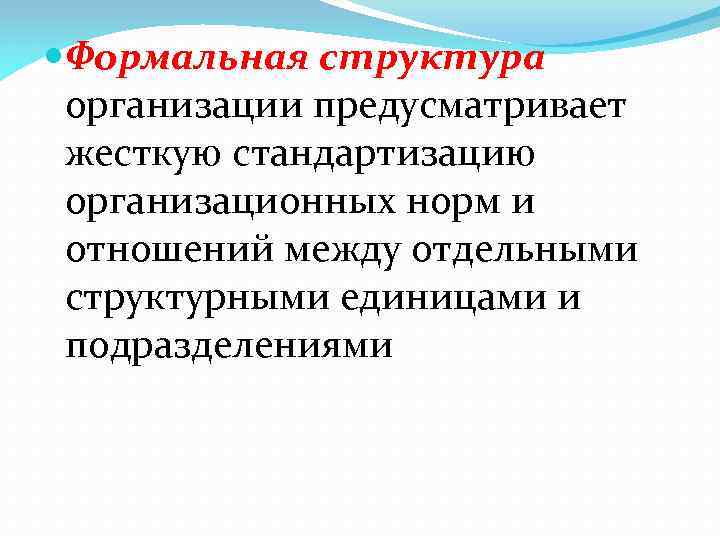 Формальная структура организации предусматривает жесткую стандартизацию организационных норм и отношений между отдельными структурными единицами и подразделениями